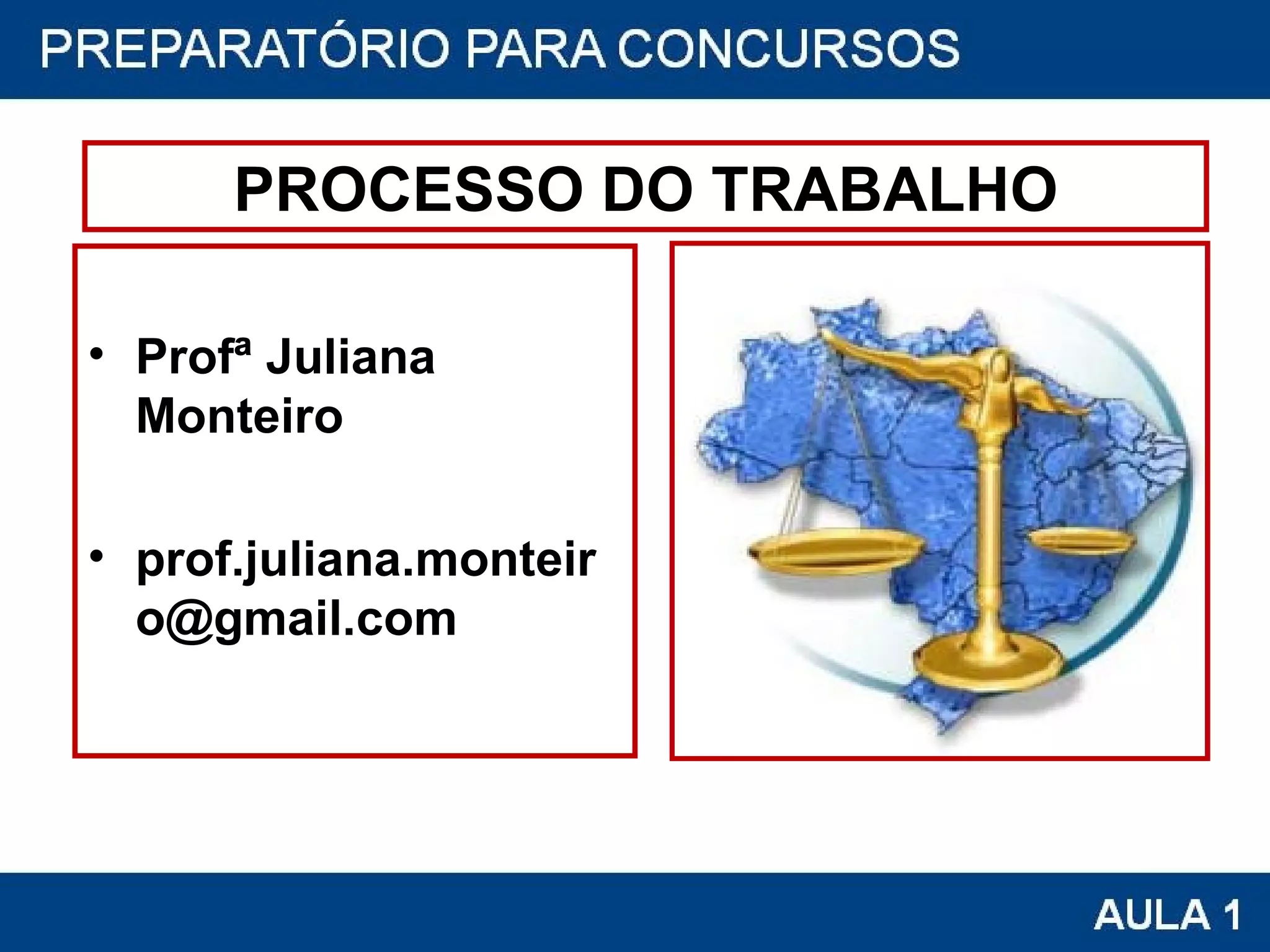 PREPARATÓRIO PARA CONCURSOS

PROCESSO DO TRABALHO

• Profª Juliana Monteiro

• prof.juliana.monteiro@gmail.com

AULA 1